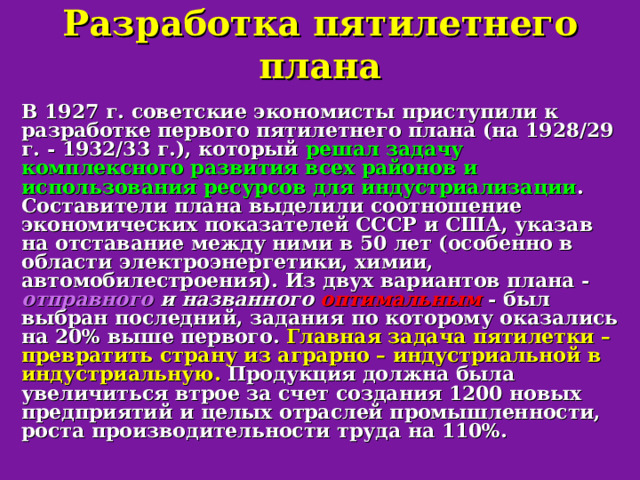 Разработка пятилетнего плана

В 1927 г. советские экономисты приступили к разработке первого пятилетнего плана (на 1928/29 г. - 1932/33 г.), который решал задачу комплексного развития всех районов и использования ресурсов для индустриализации. Составители плана выделили соотношение экономических показателей СССР и США, указав на отставание между ними в 50 лет (особенно в области электроэнергетики, химии, автомобилестроения). Из двух вариантов плана - отправного и названного оптимальным - был выбран последний, задания по которому оказались на 20% выше первого. Главная задача пятилетки – превратить страну из аграрно – индустриальной в индустриальную. Продукция должна была увеличиться втрое за счет создания 1200 новых предприятий и целых отраслей промышленности, роста производительности труда на 110%.